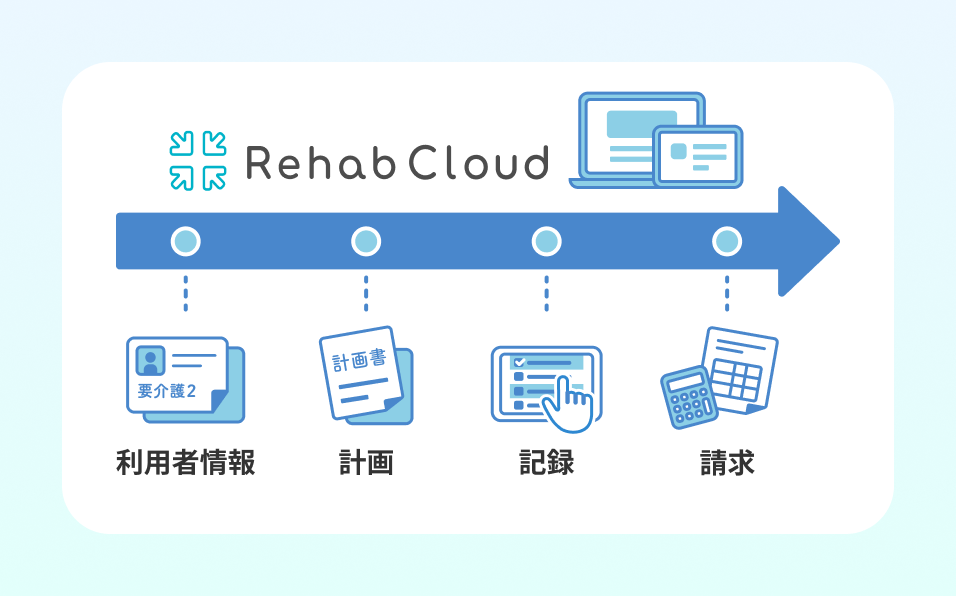 Rehab Cloud

要介護2

計画書

利用者情報

計画

記録

請求